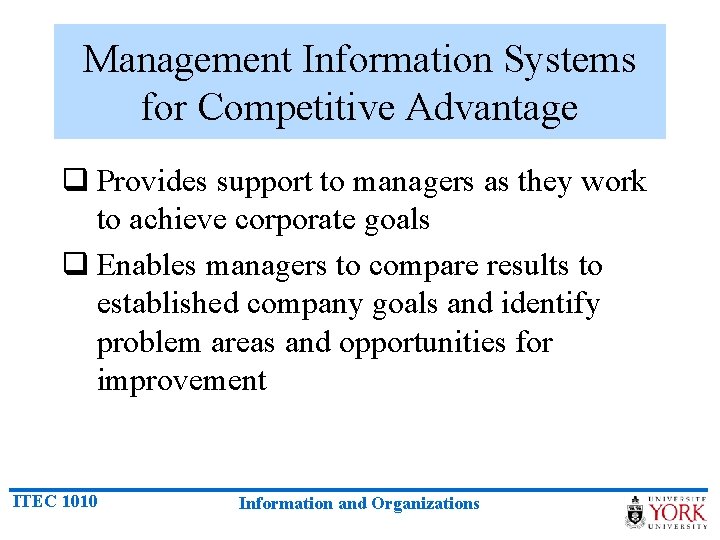 Management Information Systems for Competitive Advantage

❑ Provides support to managers as they work to achieve corporate goals

❑ Enables managers to compare results to established company goals and identify problem areas and opportunities for improvement

ITEC 1010

Information and Organizations

UNIVERSITÉ YORK UNIVERSITY